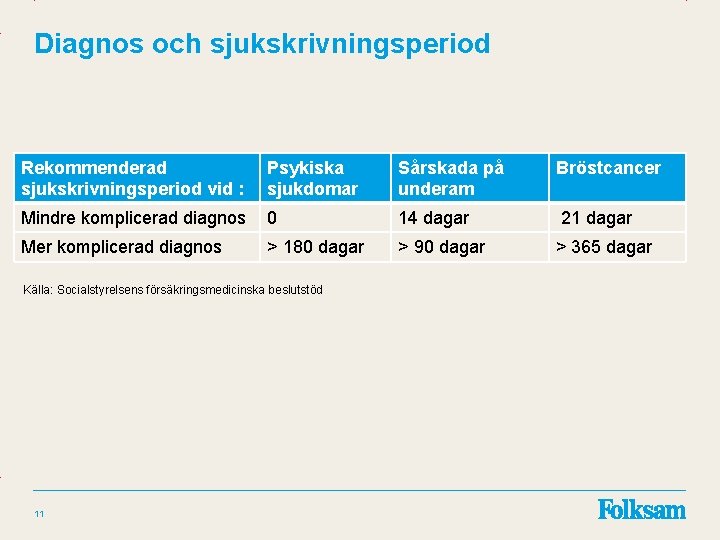 Diagnos och sjukskrivningsperiod

| Rekommenderad sjukskrivningsperiod vid : | Psykiska sjukdomar | Sårskada på underam | Bröstcancer |
|---|---|---|---|
| Mindre komplicerad diagnos | 0 | 14 dagar | 21 dagar |
| Mer komplicerad diagnos | > 180 dagar | > 90 dagar | > 365 dagar |

Källa: Socialstyrelsens försäkringsmedicinska beslutstöd

11

Folksam